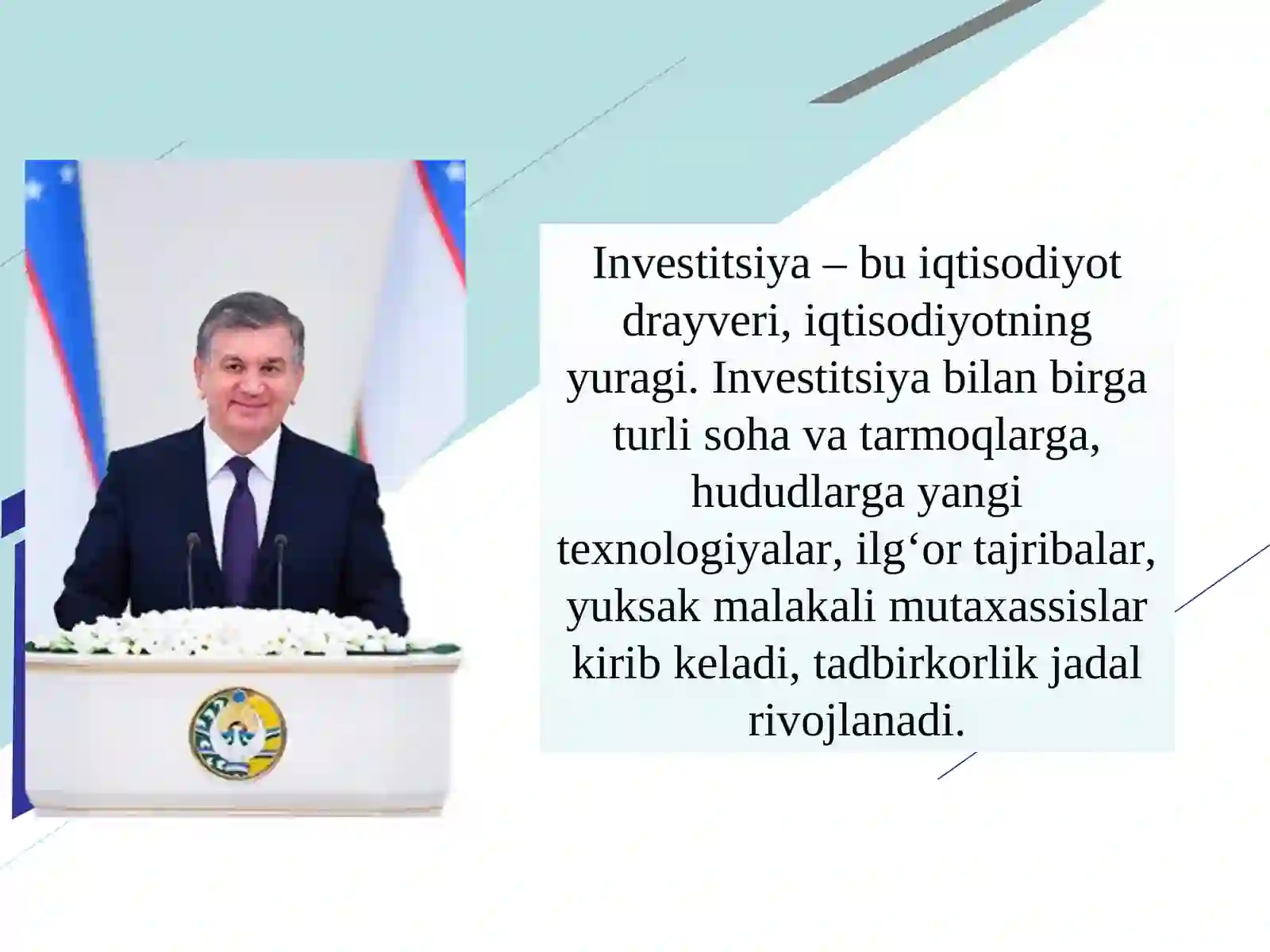 Investitsiya – bu iqtisodiyot drayveri, iqtisodiyotning yuragi. Investitsiya bilan birga turli soha va tarmoqlarga, hududlarga yangi texnologiyalar, ilg‘or tajribalar, yuksak malakali mutaxassislar kirib keladi, tadbirkorlik jadal rivojlanadi.